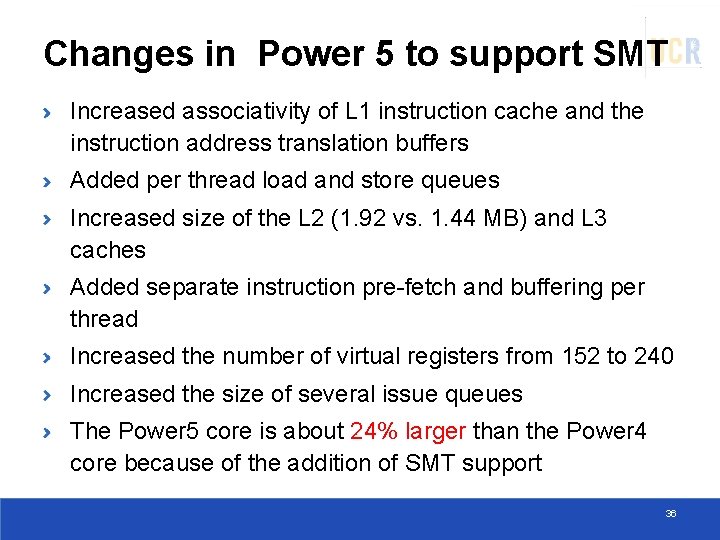 Changes in Power 5 to support SMT

TCR

› Increased associativity of L1 instruction cache and the instruction address translation buffers

› Added per thread load and store queues

› Increased size of the L2 (1.92 vs. 1.44 MB) and L3 caches

› Added separate instruction pre-fetch and buffering per thread

› Increased the number of virtual registers from 152 to 240

› Increased the size of several issue queues

› The Power5 core is about 24% larger than the Power4 core because of the addition of SMT support

36